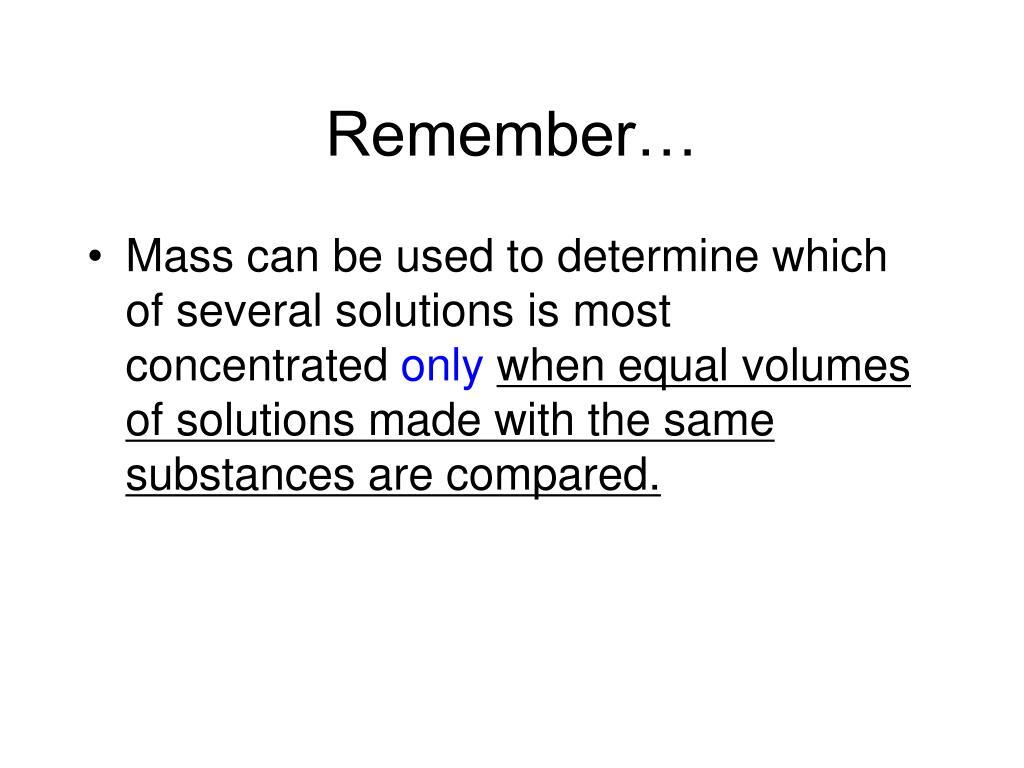 Remember…

• Mass can be used to determine which of several solutions is most concentrated only when equal volumes of solutions made with the same substances are compared.